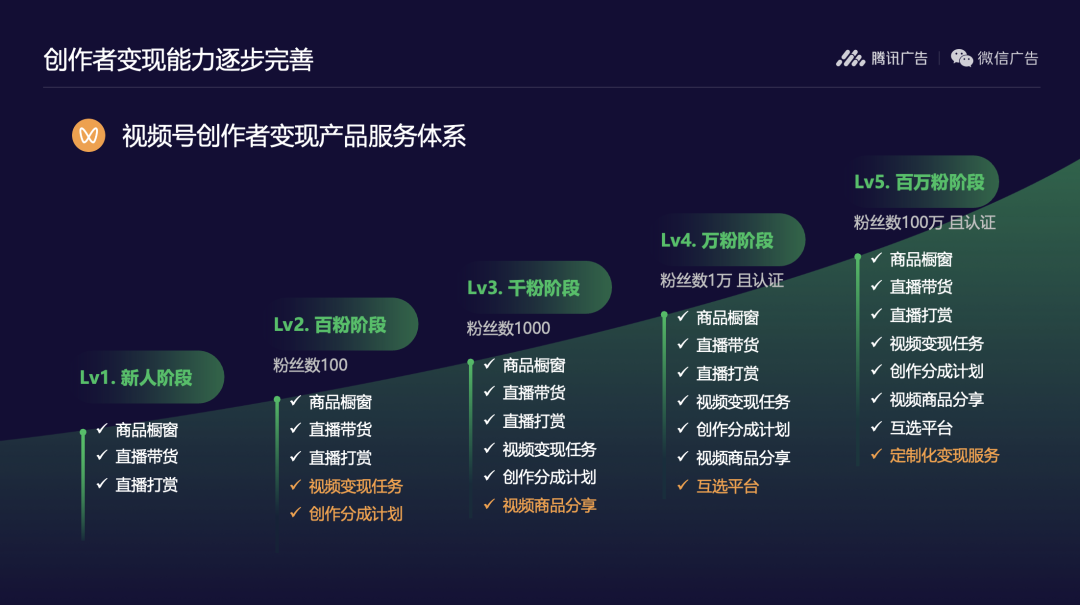 创作者变现能力逐步完善

腾讯广告 | 微信广告

视频号创作者变现产品服务体系

Lv1. 新人阶段

✓ 商品橱窗
✓ 直播带货
✓ 直播打赏

Lv2. 百粉阶段

粉丝数100

✓ 商品橱窗
✓ 直播带货
✓ 直播打赏
✓ 视频变现任务
✓ 创作分成计划

Lv3. 千粉阶段

粉丝数1000

✓ 商品橱窗
✓ 直播带货
✓ 直播打赏
✓ 视频变现任务
✓ 创作分成计划
✓ 视频商品分享

Lv4. 万粉阶段

粉丝数1万 且认证

✓ 商品橱窗
✓ 直播带货
✓ 直播打赏
✓ 视频变现任务
✓ 创作分成计划
✓ 视频商品分享
✓ 互选平台

Lv5. 百万粉阶段

粉丝数100万 且认证

✓ 商品橱窗
✓ 直播带货
✓ 直播打赏
✓ 视频变现任务
✓ 创作分成计划
✓ 视频商品分享
✓ 互选平台
✓ 定制化变现服务